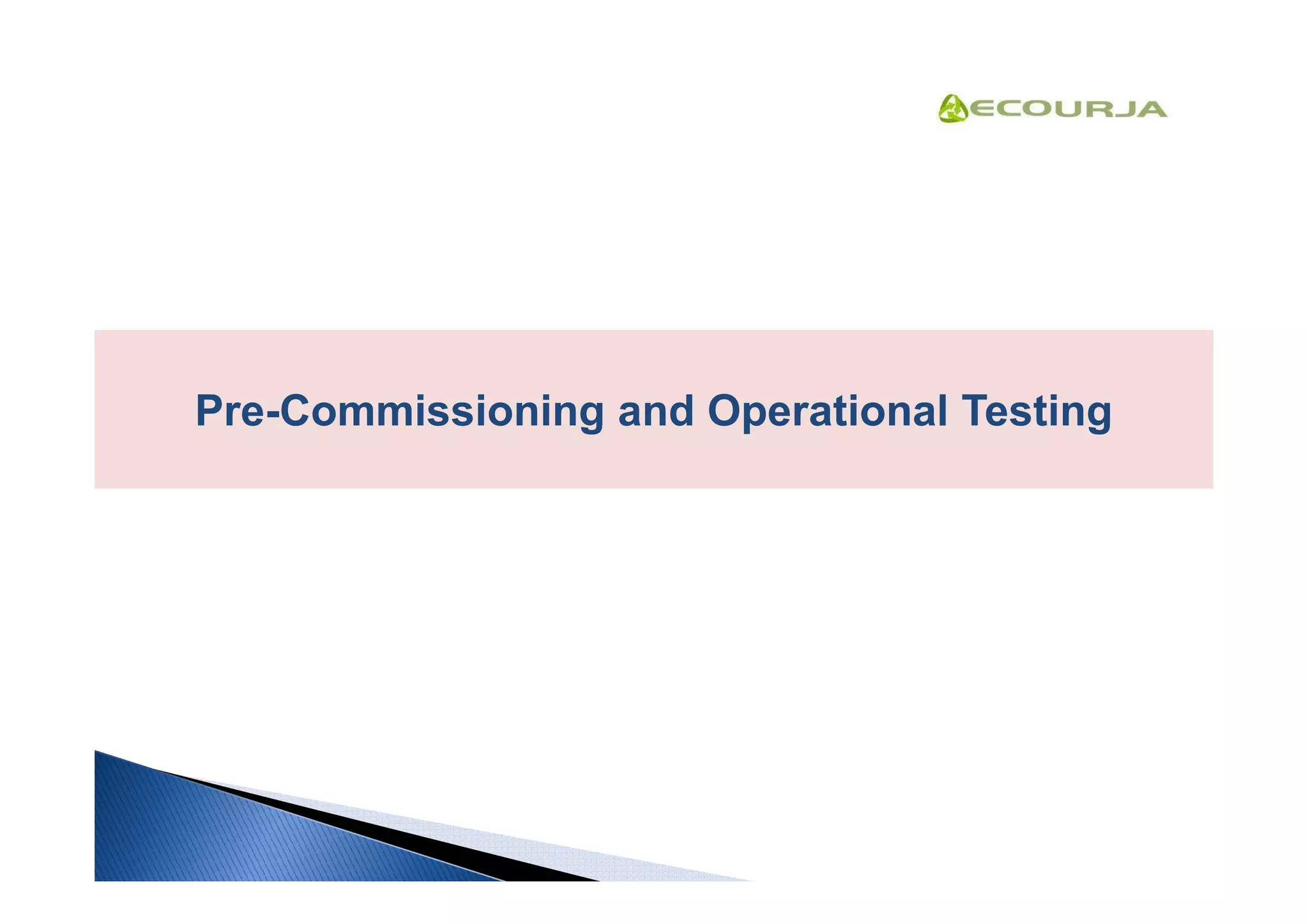 ECOURJA

Pre-Commissioning and Operational Testing